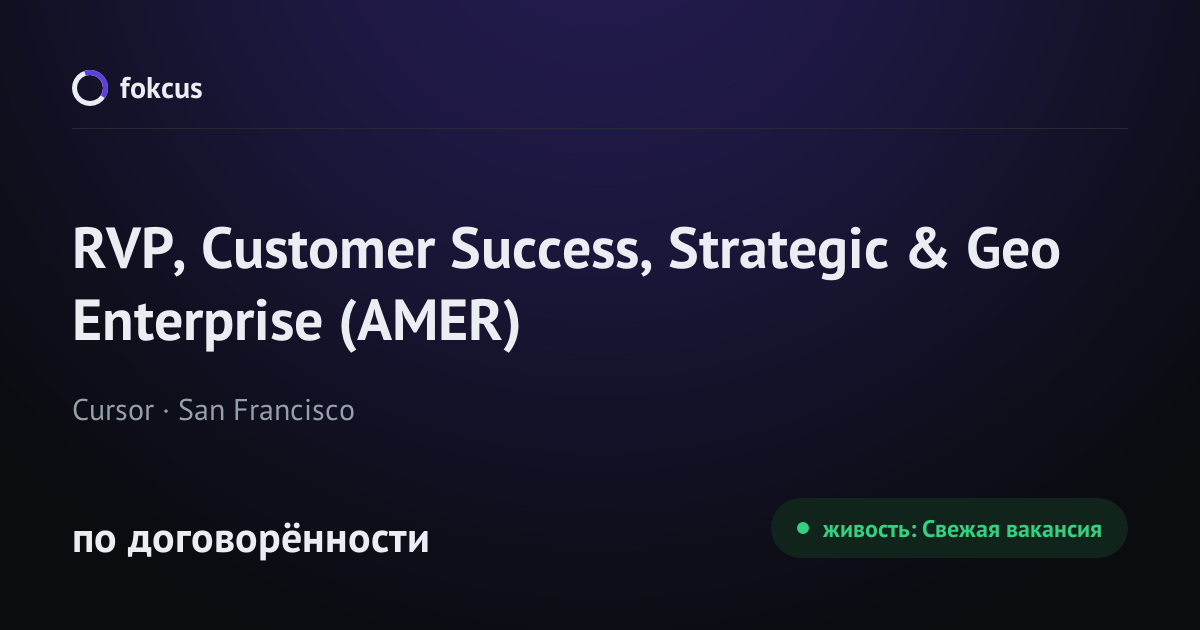 fokcus

RVP, Customer Success, Strategic & Geo Enterprise (AMER)

Cursor · San Francisco

по договорённости

живость: Свежая вакансия